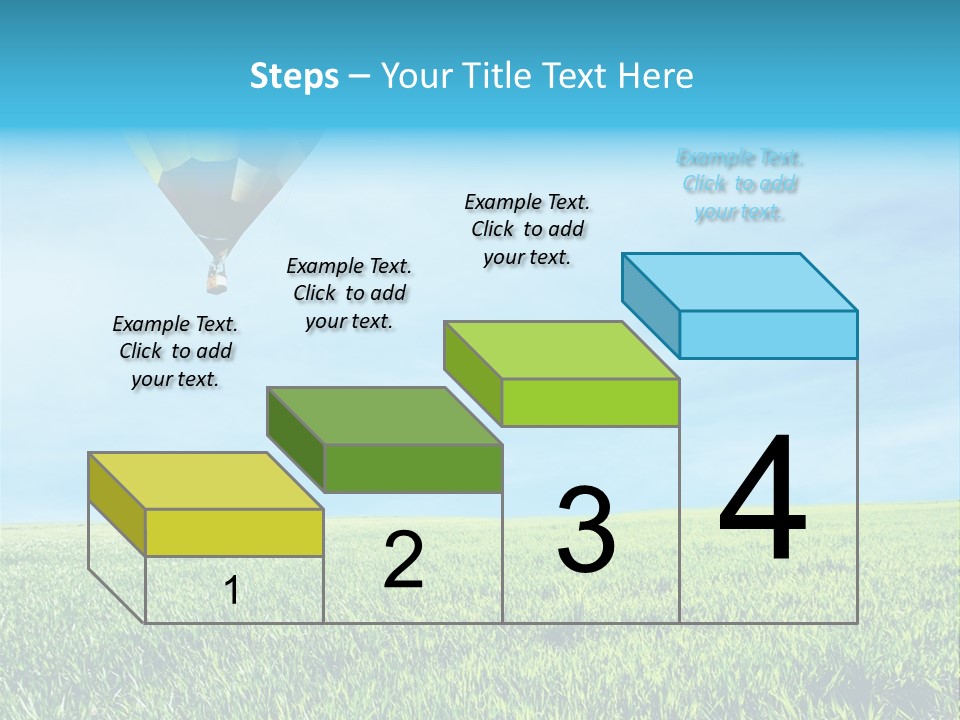 Steps – Your Title Text Here

Example Text. Click to add your text.

Example Text. Click to add your text.

Example Text. Click to add your text.

Example Text. Click to add your text.

1

2

3

4